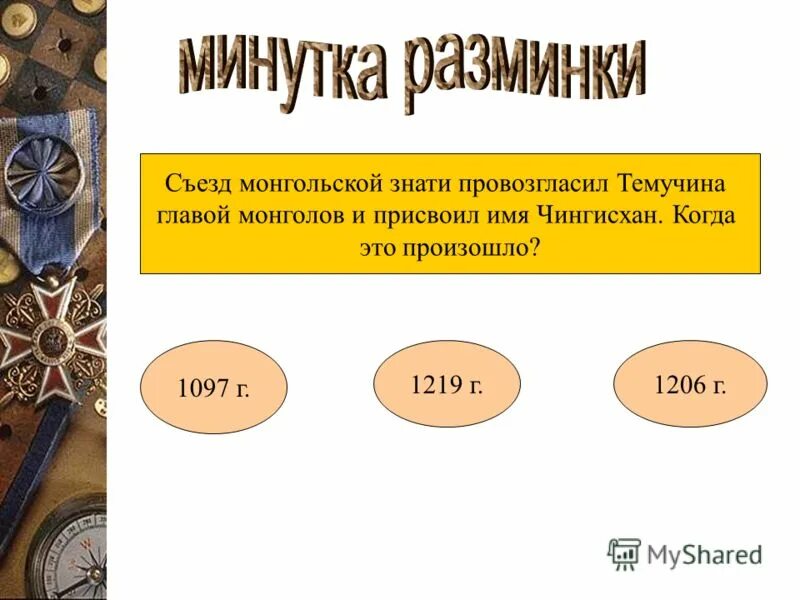 минутка разминки

Съезд монгольской знати провозгласил Темучина главой монголов и присвоил имя Чингисхан. Когда это произошло?

1097 г.

1219 г.

1206 г.

MyShared